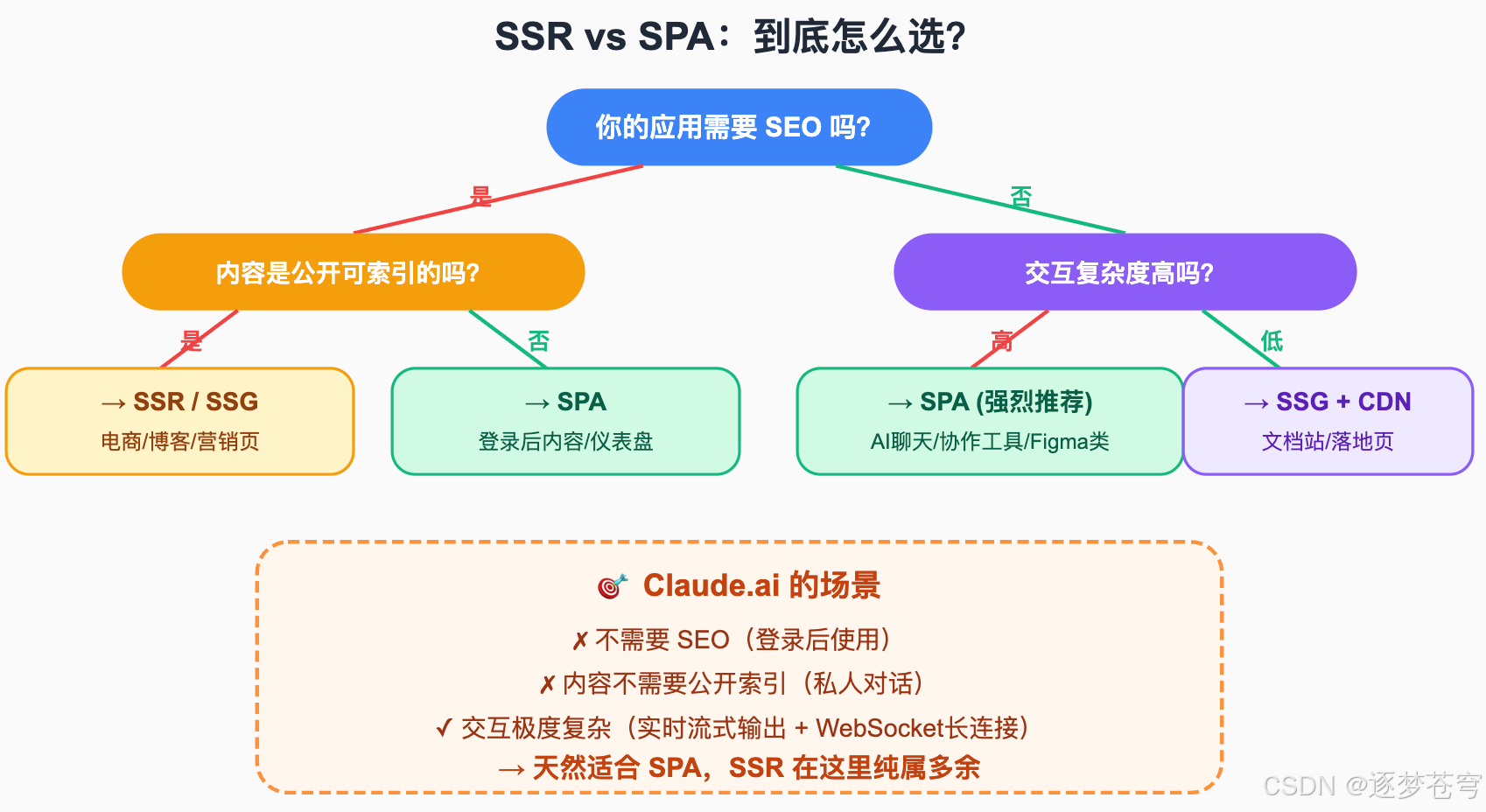 SSR vs SPA：到底怎么选?

你的应用需要 SEO 吗?

是

否

内容是公开可索引的吗?

交互复杂度高吗?

是

否

高

低

→ SSR / SSG
电商/博客/营销页

→ SPA
登录后内容/仪表盘

→ SPA (强烈推荐)
AI聊天/协作工具/Figma类

→ SSG + CDN
文档站/落地页

🎯 Claude.ai 的场景

✗ 不需要 SEO（登录后使用）

✗ 内容不需要公开索引（私人对话）

✓ 交互极度复杂（实时流式输出 + WebSocket长连接）

→ 天然适合 SPA，SSR 在这里纯属多余

CSDN @逐梦苍穹